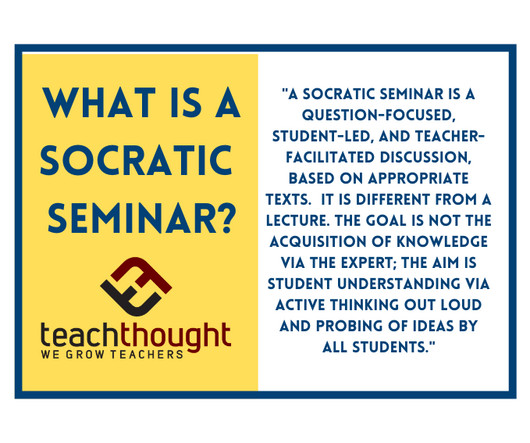 WHAT IS A SOCRATIC SEMINAR?

teachthought
WE GROW TEACHERS

"A SOCRATIC SEMINAR IS A QUESTION-FOCUSED, STUDENT-LED, AND TEACHER-FACILITATED DISCUSSION, BASED ON APPROPRIATE TEXTS. IT IS DIFFERENT FROM A LECTURE. THE GOAL IS NOT THE ACQUISITION OF KNOWLEDGE VIA THE EXPERT; THE AIM IS STUDENT UNDERSTANDING VIA ACTIVE THINKING OUT LOUD AND PROBING OF IDEAS BY ALL STUDENTS."